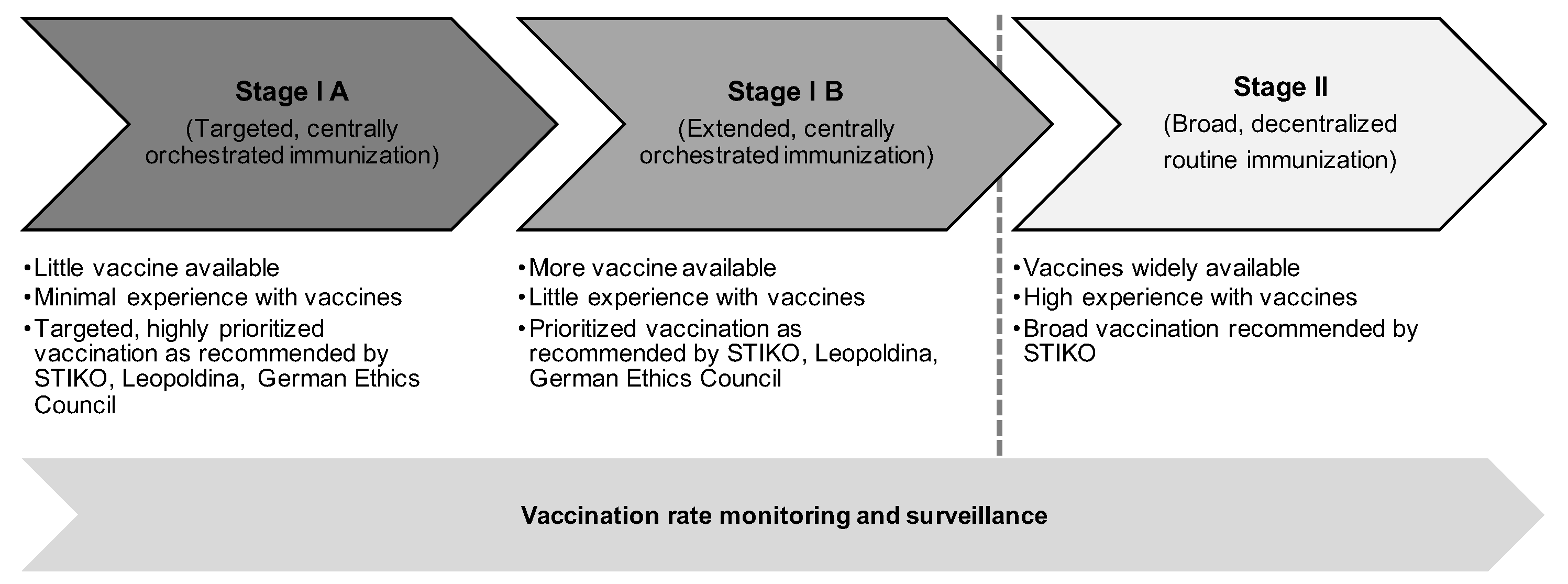 Stage I A
(Targeted, centrally orchestrated immunization)

•Little vaccine available
•Minimal experience with vaccines
•Targeted, highly prioritized vaccination as recommended by STIKO, Leopoldina, German Ethics Council

Stage I B
(Extended, centrally orchestrated immunization)

•More vaccine available
•Little experience with vaccines
•Prioritized vaccination as recommended by STIKO, Leopoldina, German Ethics Council

Stage II
(Broad, decentralized routine immunization)

•Vaccines widely available
•High experience with vaccines
•Broad vaccination recommended by STIKO

Vaccination rate monitoring and surveillance